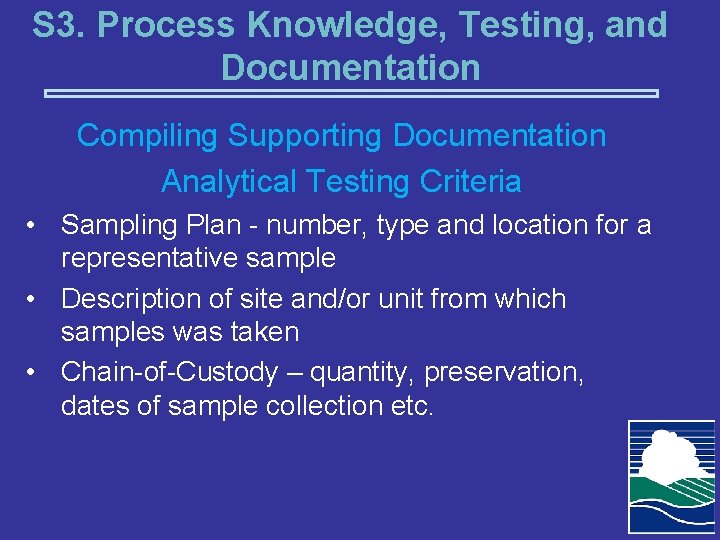 S3. Process Knowledge, Testing, and Documentation

Compiling Supporting Documentation

Analytical Testing Criteria

• Sampling Plan - number, type and location for a representative sample
• Description of site and/or unit from which samples was taken
• Chain-of-Custody – quantity, preservation, dates of sample collection etc.